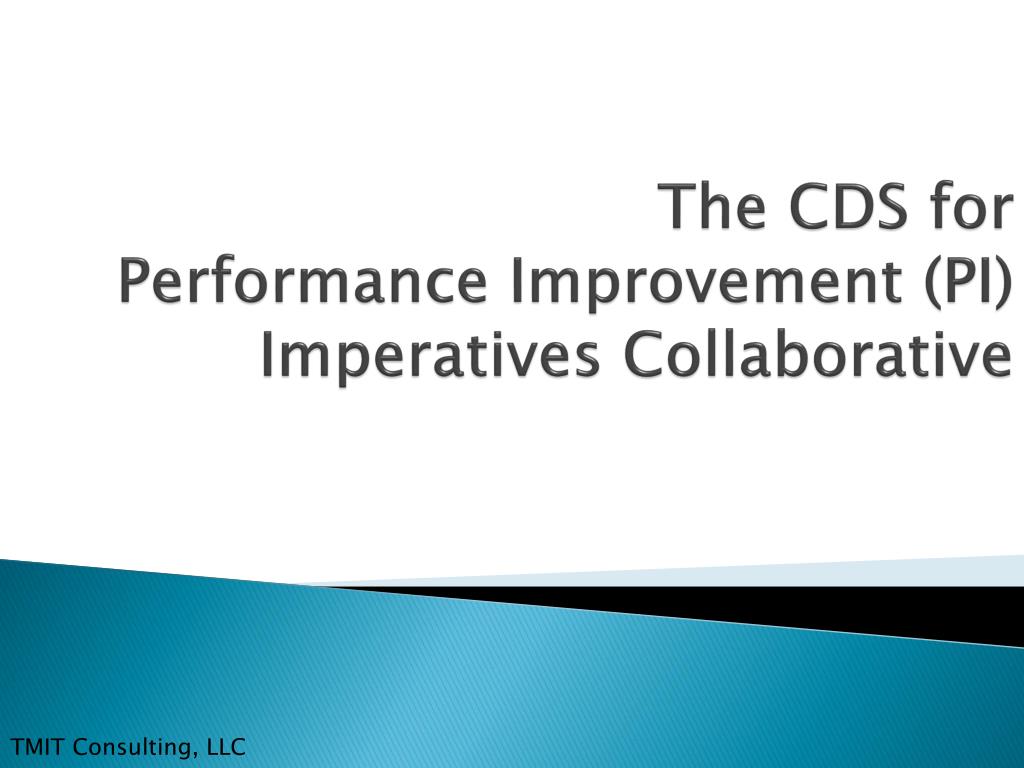 The CDS for Performance Improvement (PI) Imperatives Collaborative

TMIT Consulting, LLC